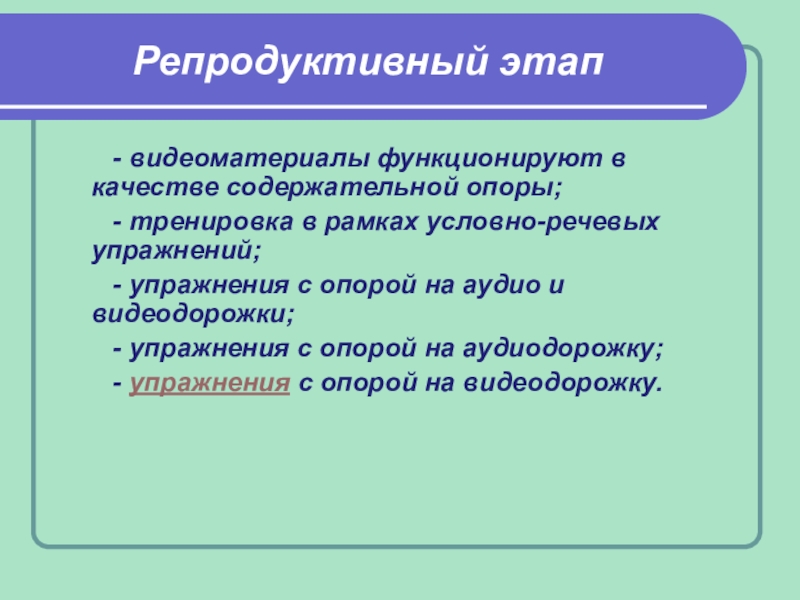 Репродуктивный этап

- видеоматериалы функционируют в качестве содержательной опоры;

- тренировка в рамках условно-речевых упражнений;

- упражнения с опорой на аудио и видеодорожки;

- упражнения с опорой на аудиодорожку;

- упражнения с опорой на видеодорожку.